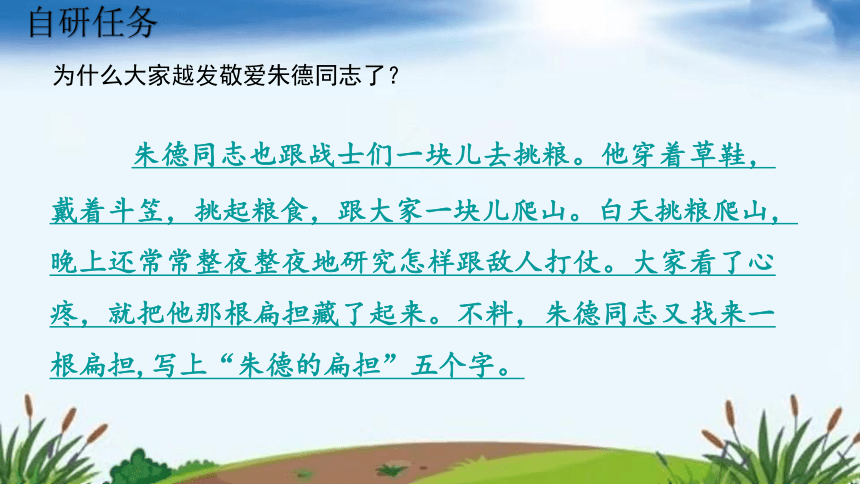 自研任务

为什么大家越发敬爱朱德同志了？

朱德同志也跟战士们一块儿去挑粮。他穿着草鞋，戴着斗笠，挑起粮食，跟大家一块儿爬山。白天挑粮爬山，晚上还常常整夜整夜地研究怎样跟敌人打仗。大家看了心疼，就把他那根扁担藏了起来。不料，朱德同志又找来一根扁担，写上“朱德的扁担”五个字。